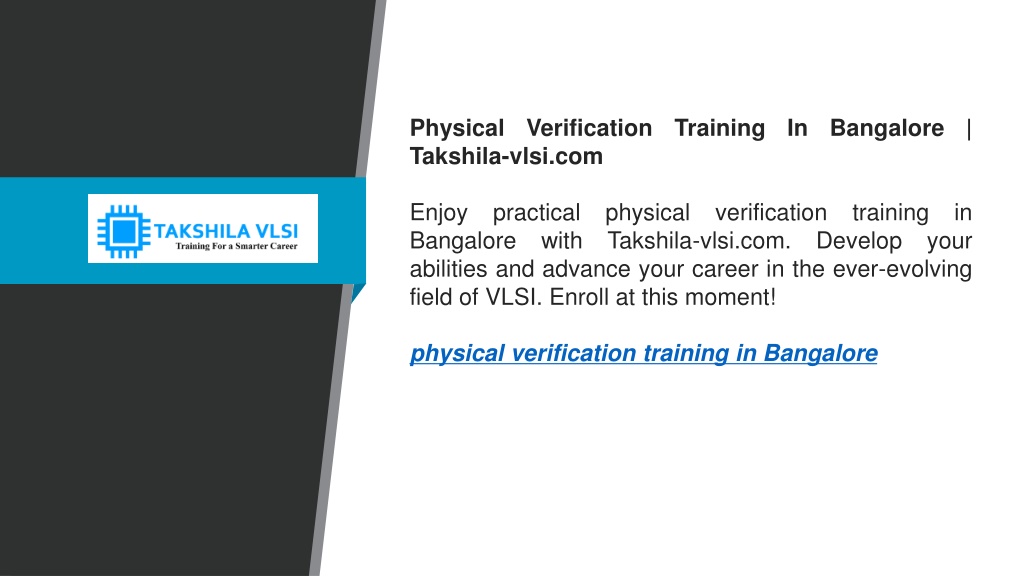 TAKSHILA VLSI
Training For a Smarter Career

Physical Verification Training In Bangalore | Takshila-vlsi.com

Enjoy practical physical verification training in Bangalore with Takshila-vlsi.com. Develop your abilities and advance your career in the ever-evolving field of VLSI. Enroll at this moment!

physical verification training in Bangalore